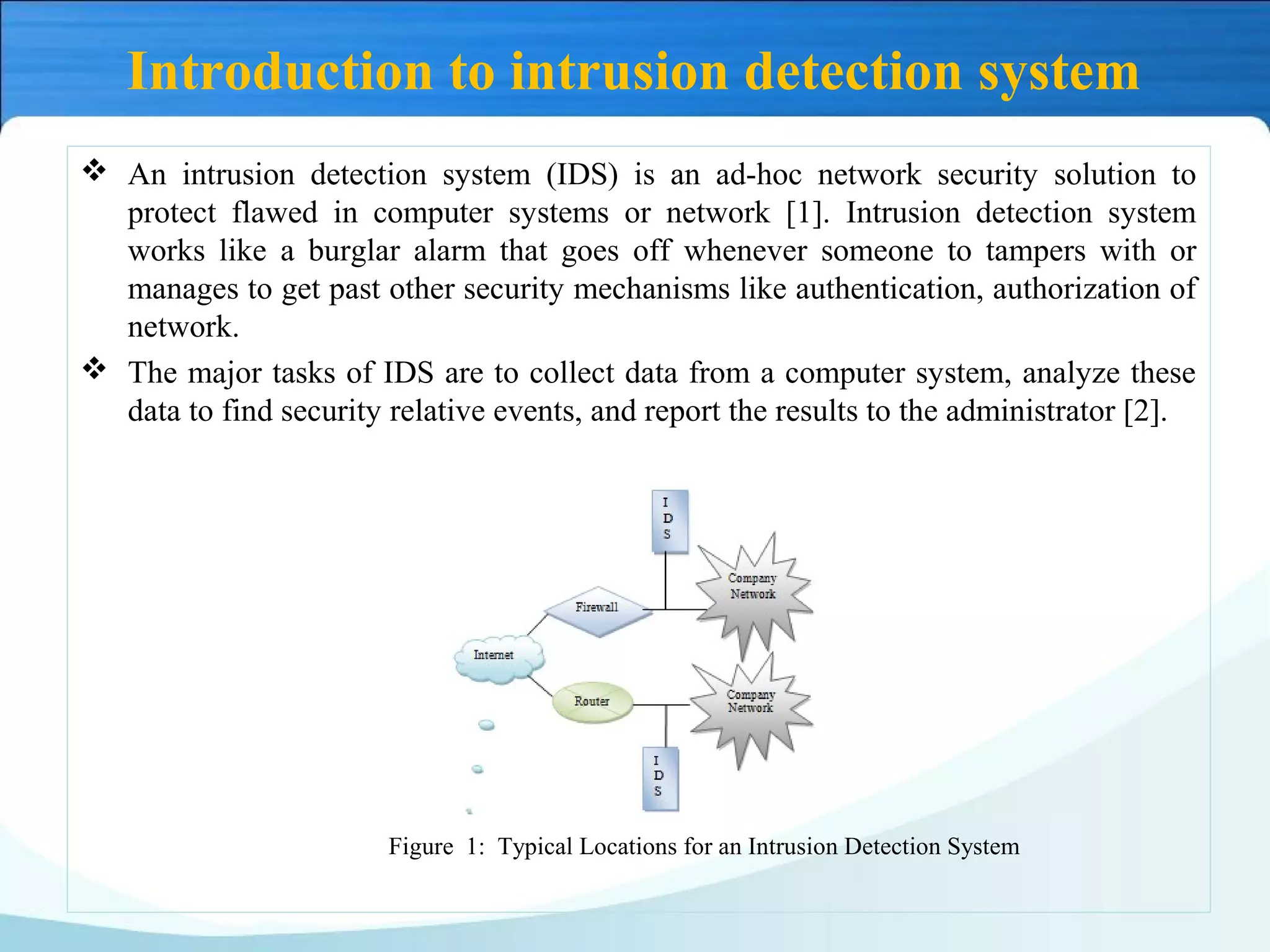 Introduction to intrusion detection system

❖ An intrusion detection system (IDS) is an ad-hoc network security solution to protect flawed in computer systems or network [1]. Intrusion detection system works like a burglar alarm that goes off whenever someone to tampers with or manages to get past other security mechanisms like authentication, authorization of network.

❖ The major tasks of IDS are to collect data from a computer system, analyze these data to find security relative events, and report the results to the administrator [2].

I
D
S

Company Network

Firewall

Internet

Router

Company Network

I
D
S

Figure 1: Typical Locations for an Intrusion Detection System